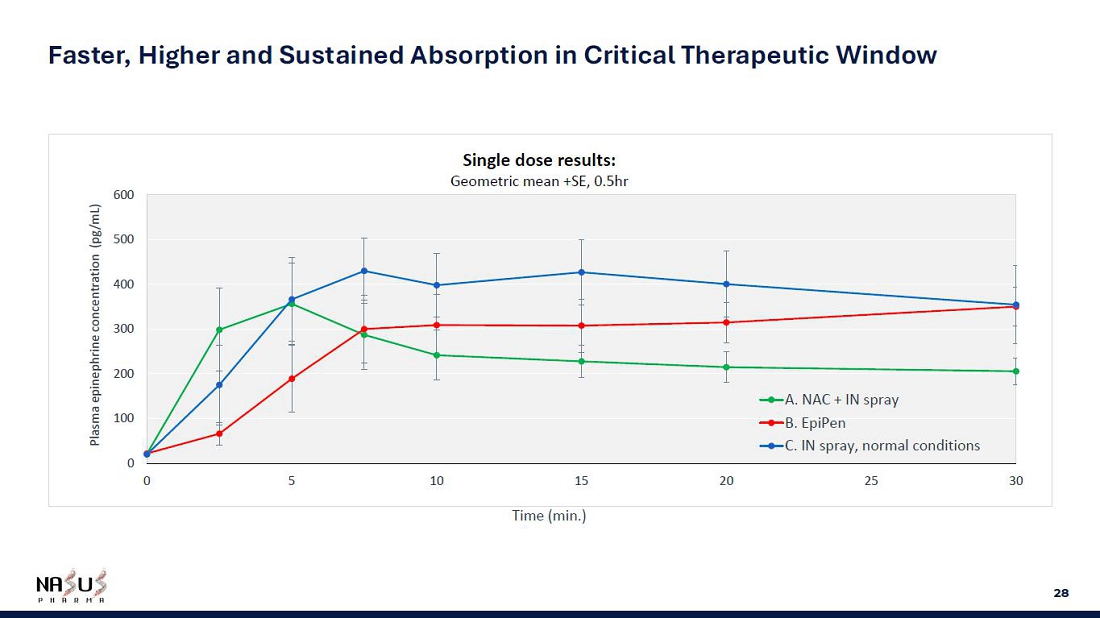 Faster, Higher and Sustained Absorption in Critical Therapeutic Window

Single dose results:
Geometric mean +SE, 0.5hr

Plasma epinephrine concentration (pg/mL)

600
500
400
300
200
100
0

0 5 10 15 20 25 30

Time (min.)

A. NAC + IN spray
B. EpiPen
C. IN spray, normal conditions

NASUS
PHARMA

28